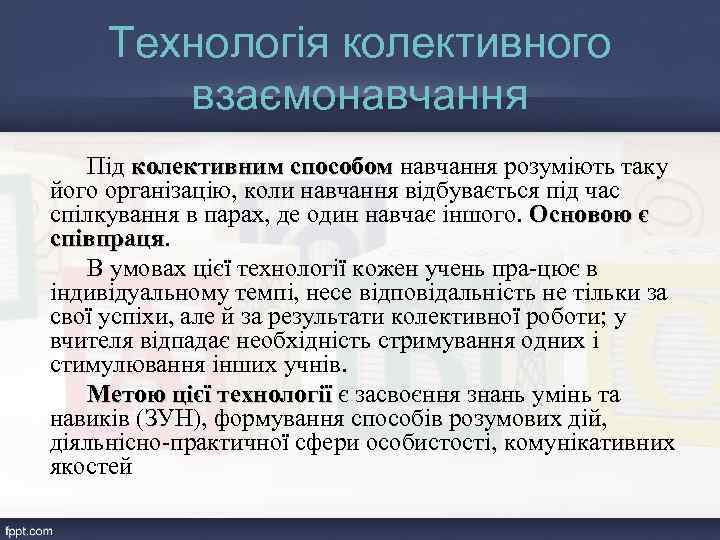 Технологія колективного взаємонавчання

Під колективним способом навчання розуміють таку його організацію, коли навчання відбувається під час спілкування в парах, де один навчає іншого. Основою є співпраця.

В умовах цієї технології кожен учень пра-цює в індивідуальному темпі, несе відповідальність не тільки за свої успіхи, але й за результати колективної роботи; у вчителя відпадає необхідність стримування одних і стимулювання інших учнів.

Метою цієї технології є засвоєння знань умінь та навиків (ЗУН), формування способів розумових дій, діяльнісно-практичної сфери особистості, комунікативних якостей

fppt.com